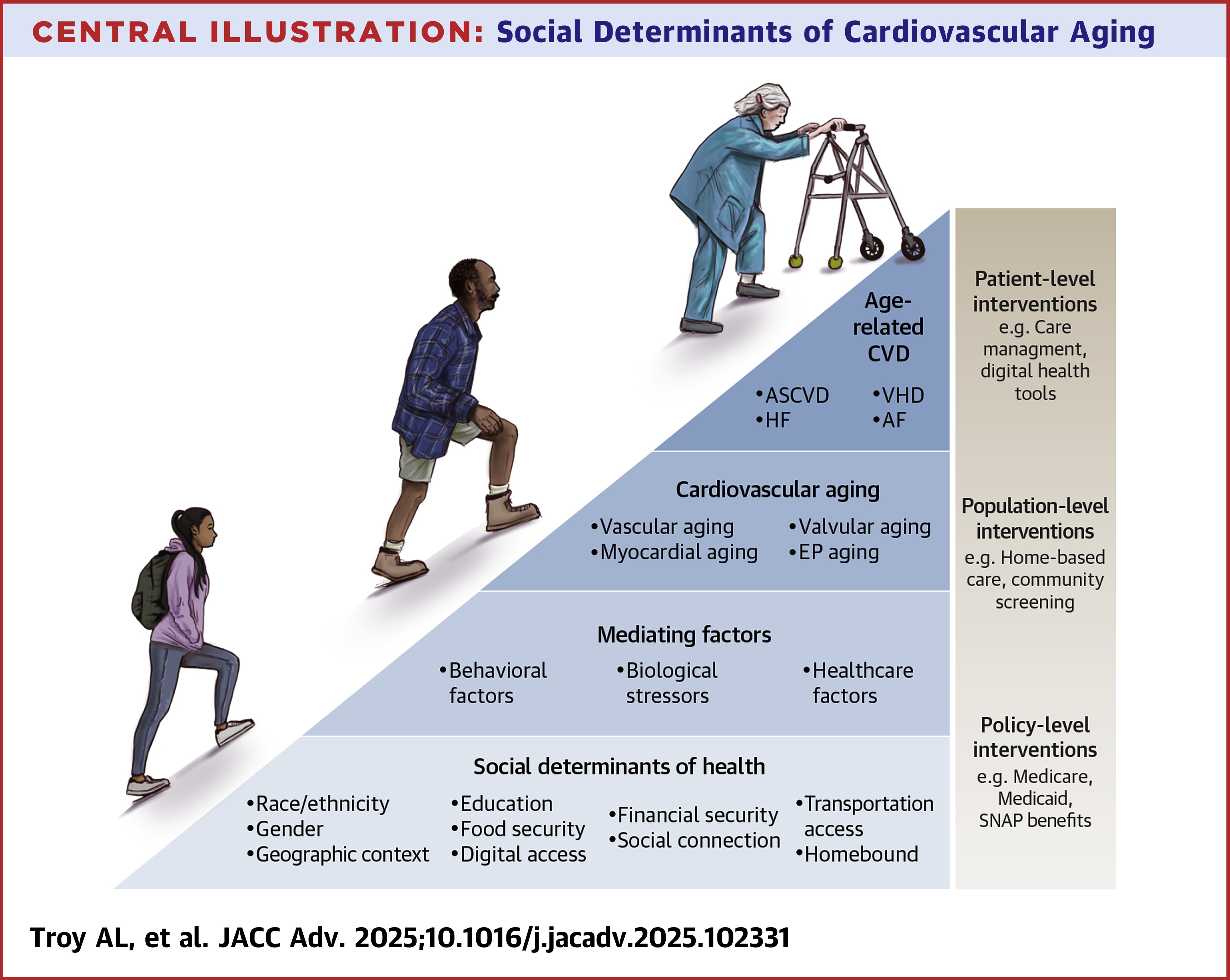 CENTRAL ILLUSTRATION: Social Determinants of Cardiovascular Aging

Age-related CVD

•ASCVD
•HF
•VHD
•AF

Cardiovascular aging

•Vascular aging
•Myocardial aging
•Valvular aging
•EP aging

Mediating factors

•Behavioral factors
•Biological stressors
•Healthcare factors

Social determinants of health

•Race/ethnicity
•Gender
•Geographic context
•Education
•Food security
•Digital access
•Financial security
•Social connection
•Transportation access
•Homebound

Patient-level interventions
e.g. Care managment, digital health tools

Population-level interventions
e.g. Home-based care, community screening

Policy-level interventions
e.g. Medicare, Medicaid, SNAP benefits

Troy AL, et al. JACC Adv. 2025;10.1016/j.jacadv.2025.102331